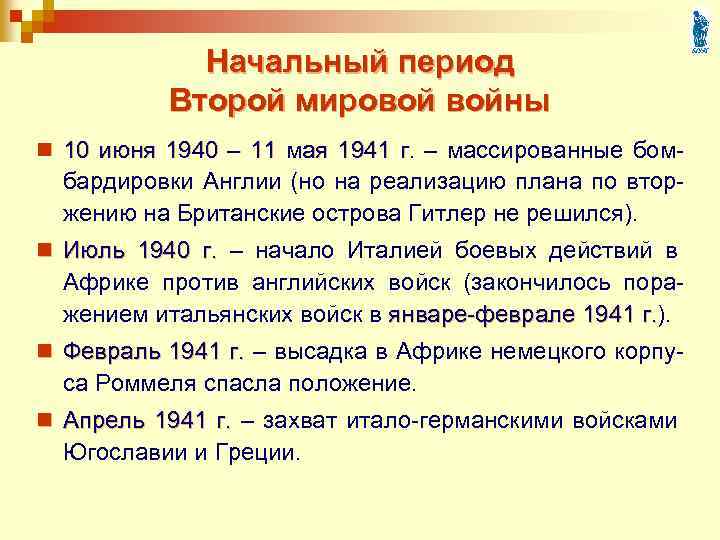 Начальный период
Второй мировой войны

10 июня 1940 – 11 мая 1941 г. – массированные бомбардировки Англии (но на реализацию плана по вторжению на Британские острова Гитлер не решился).

Июль 1940 г. – начало Италией боевых действий в Африке против английских войск (закончилось поражением итальянских войск в январе-феврале 1941 г.).

Февраль 1941 г. – высадка в Африке немецкого корпуса Роммеля спасла положение.

Апрель 1941 г. – захват итало-германскими войсками Югославии и Греции.